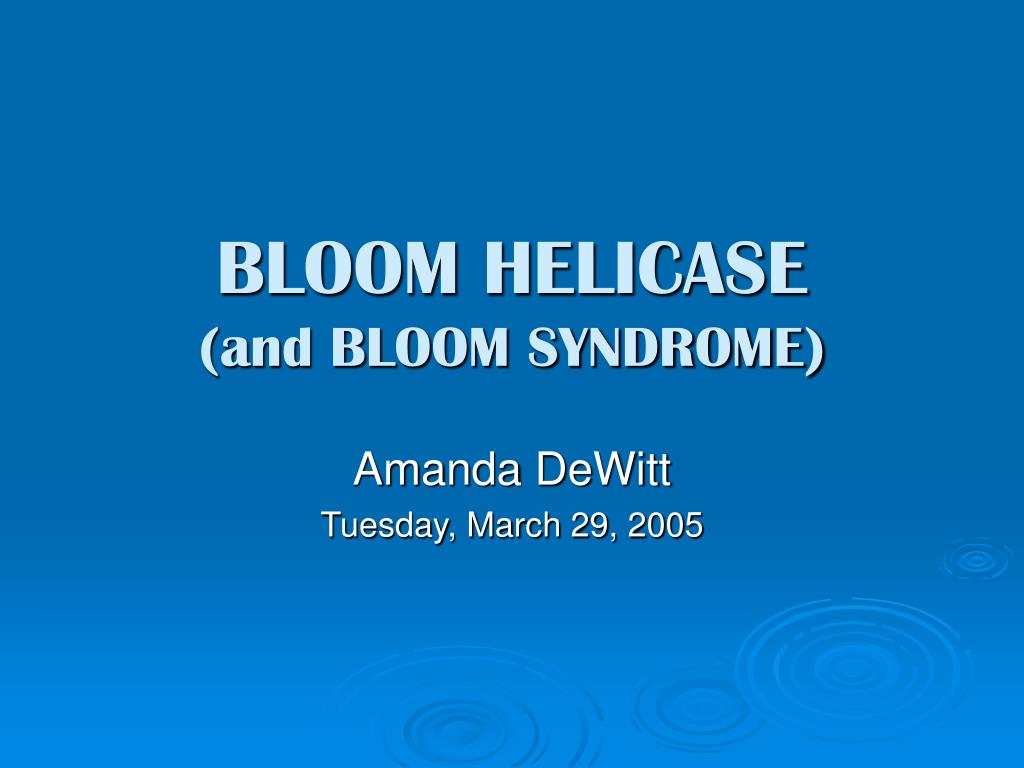 BLOOM HELICASE
(and BLOOM SYNDROME)

Amanda DeWitt
Tuesday, March 29, 2005